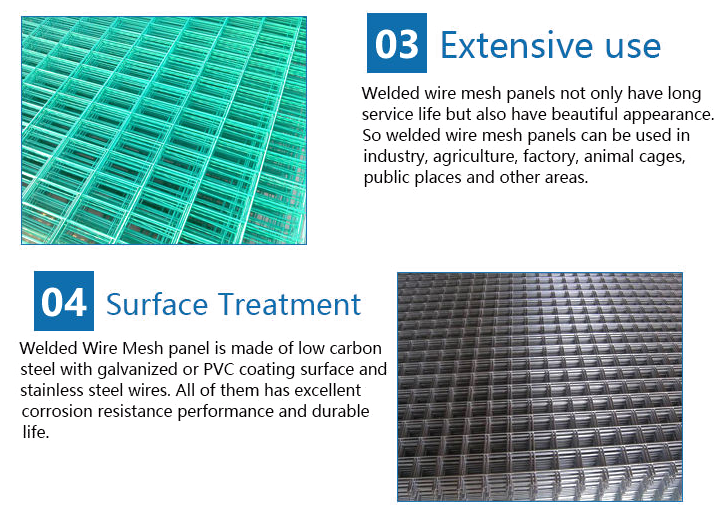 03 Extensive use

Welded wire mesh panels not only have long service life but also have beautiful appearance. So welded wire mesh panels can be used in industry, agriculture, factory, animal cages, public places and other areas.

04 Surface Treatment

Welded Wire Mesh panel is made of low carbon steel with galvanized or PVC coating surface and stainless steel wires. All of them has excellent corrosion resistance performance and durable life.